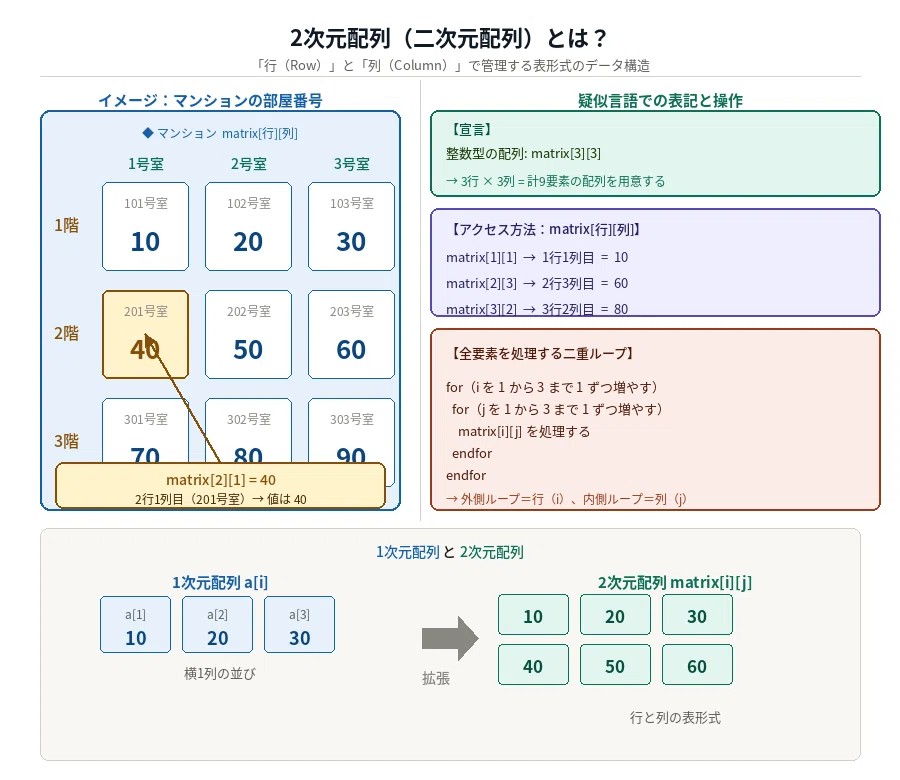 2次元配列（二次元配列）とは？

「行（Row）」と「列（Column）」で管理する表形式のデータ構造

イメージ：マンションの部屋番号

◆ マンション matrix[行][列]

| | 1号室 | 2号室 | 3号室 |
|---|---|---|---|
| 1階 | 101号室 10 | 102号室 20 | 103号室 30 |
| 2階 | 201号室 40 | 202号室 50 | 203号室 60 |
| 3階 | 301号室 70 | 302号室 80 | 303号室 90 |

matrix[2][1] = 40
2行1列目（201号室）→ 値は 40

疑似言語での表記と操作

【宣言】
整数型の配列: matrix[3][3]
→ 3行 × 3列 = 計9要素の配列を用意する

【アクセス方法：matrix[行][列]】
matrix[1][1] → 1行1列目 = 10
matrix[2][3] → 2行3列目 = 60
matrix[3][2] → 3行2列目 = 80

【全要素を処理する二重ループ】
for（i を 1 から 3 まで 1 ずつ増やす）
for（j を 1 から 3 まで 1 ずつ増やす）
matrix[i][j] を処理する
endfor
endfor
→ 外側ループ＝行（i）、内側ループ＝列（j）

1次元配列 と 2次元配列

1次元配列 a[i]

| a[1] 10 | a[2] 20 | a[3] 30 |
|---|---|---|

横1列の並び

拡張

2次元配列 matrix[i][j]

| 10 | 20 | 30 |
|---|---|---|
| 40 | 50 | 60 |

行と列の表形式